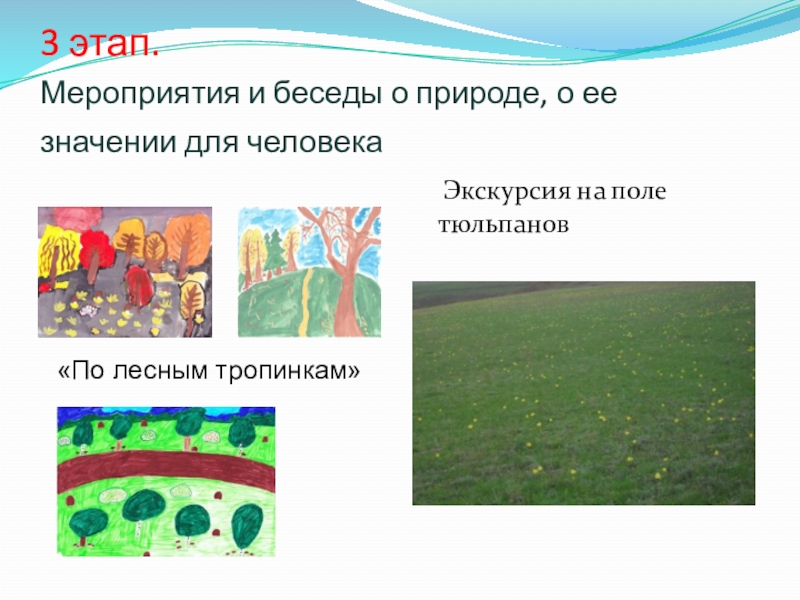 3 этап.

Мероприятия и беседы о природе, о ее значении для человека

Экскурсия на поле тюльпанов

«По лесным тропинкам»